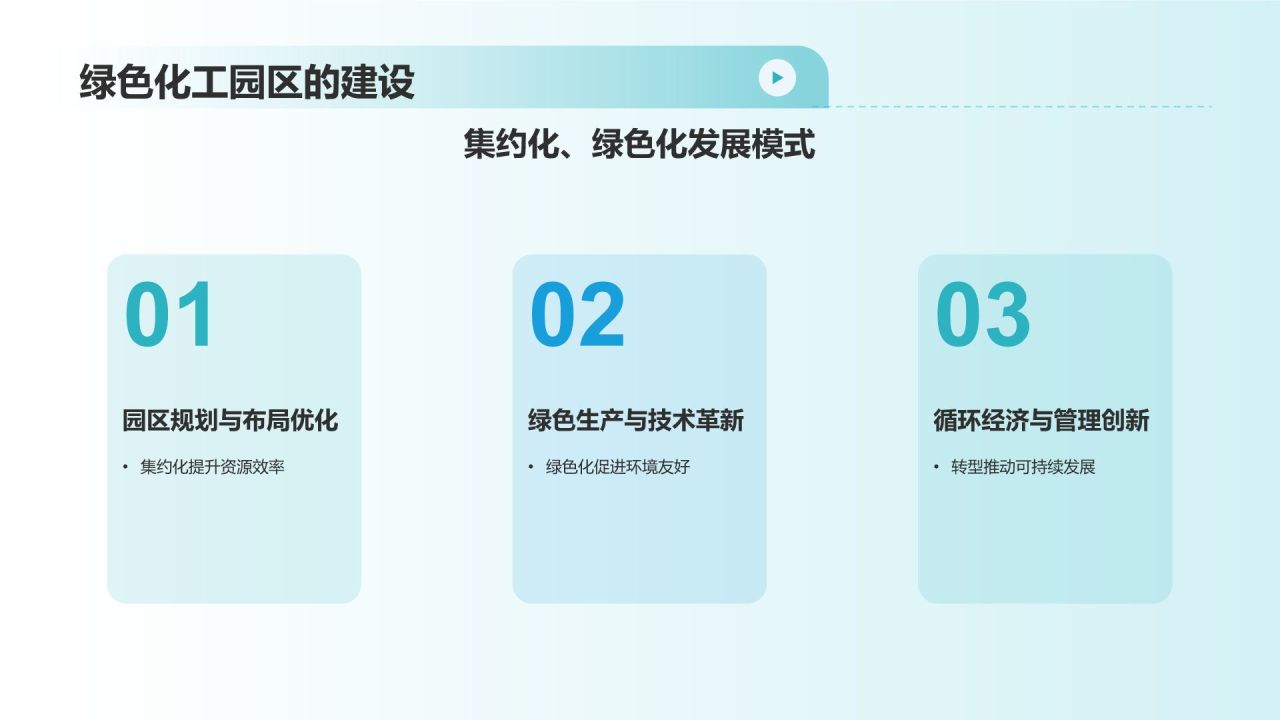 绿色化工园区的建设

集约化、绿色化发展模式

01

园区规划与布局优化

• 集约化提升资源效率

02

绿色生产与技术革新

• 绿色化促进环境友好

03

循环经济与管理创新

• 转型推动可持续发展